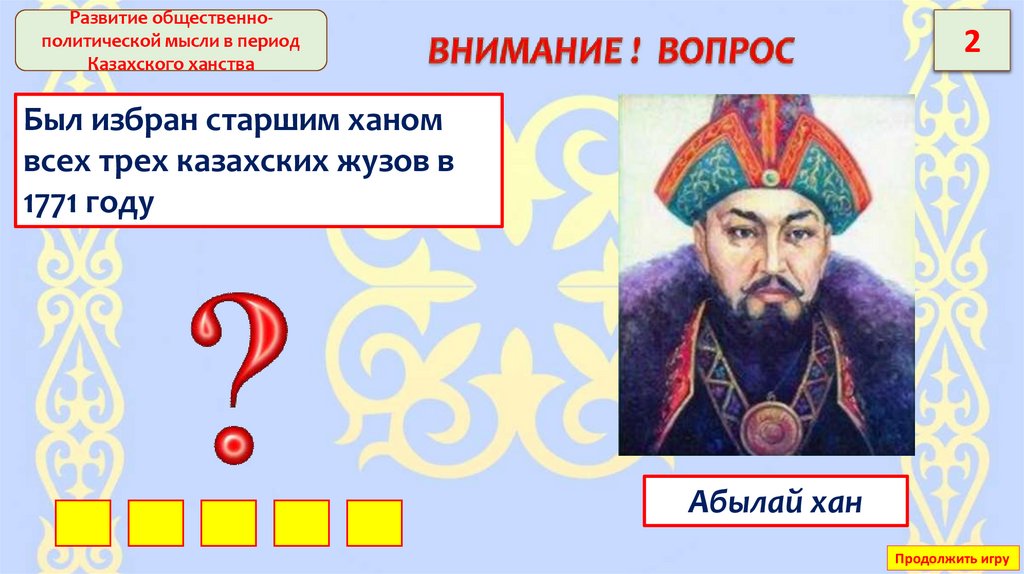 Развитие общественно-политической мысли в период Казахского ханства

ВНИМАНИЕ ! ВОПРОС

2

Был избран старшим ханом всех трех казахских жузов в 1771 году

?

Абылай хан

Продолжить игру